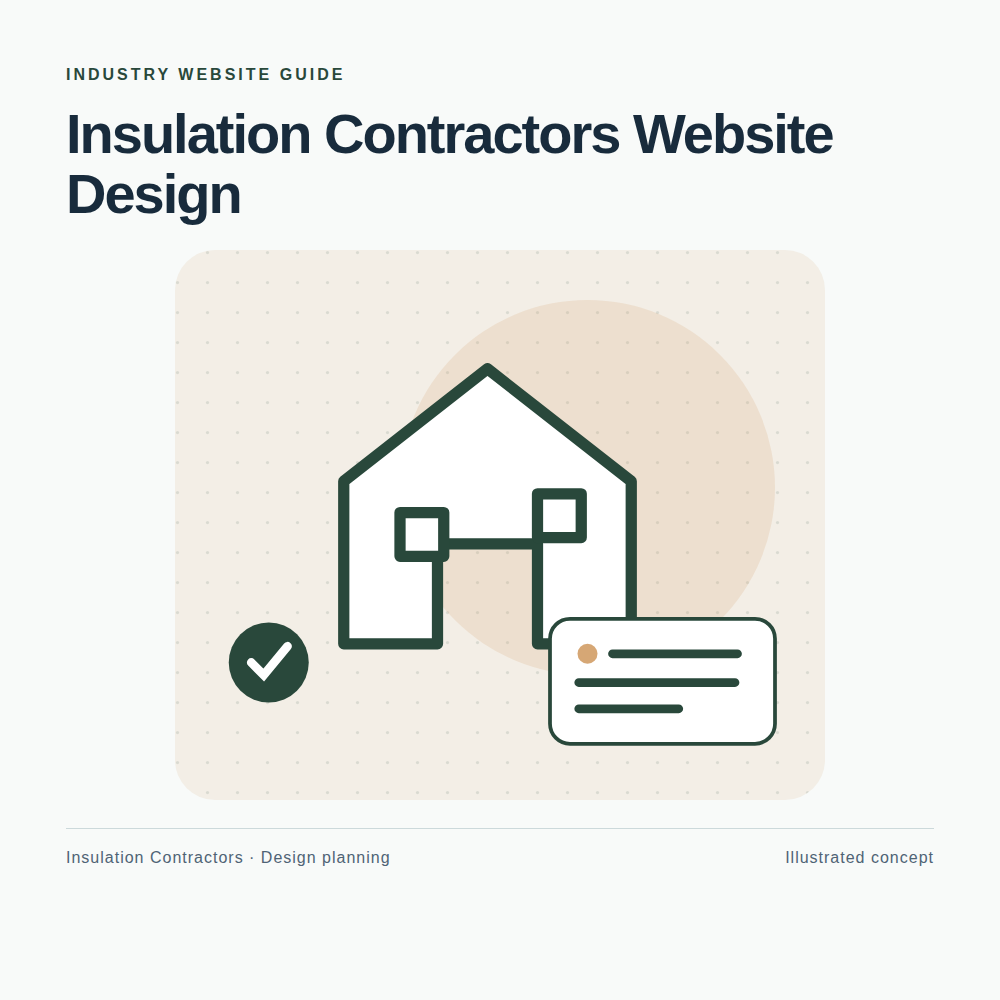 INDUSTRY WEBSITE GUIDE

Insulation Contractors Website Design

Insulation Contractors · Design planning

Illustrated concept